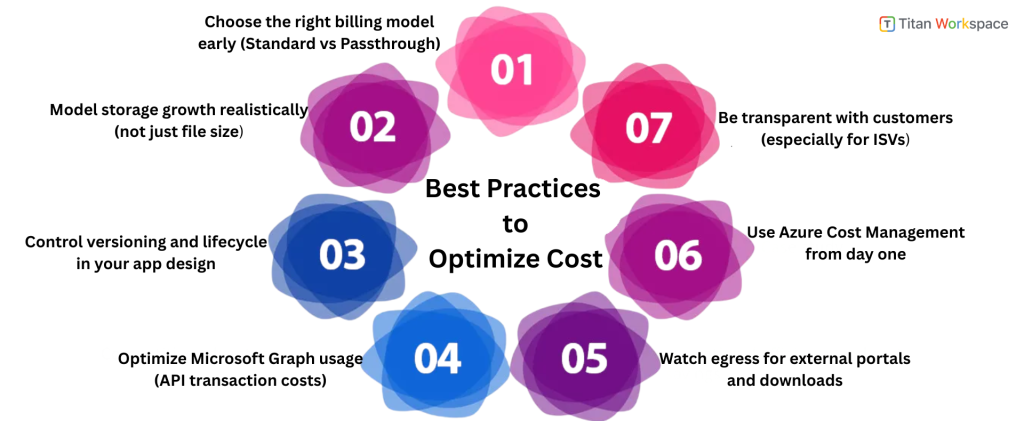 Titan Workspace

Best Practices to Optimize Cost

01
Choose the right billing model early (Standard vs Passthrough)

02
Model storage growth realistically (not just file size)

03
Control versioning and lifecycle in your app design

04
Optimize Microsoft Graph usage (API transaction costs)

05
Watch egress for external portals and downloads

06
Use Azure Cost Management from day one

07
Be transparent with customers (especially for ISVs)